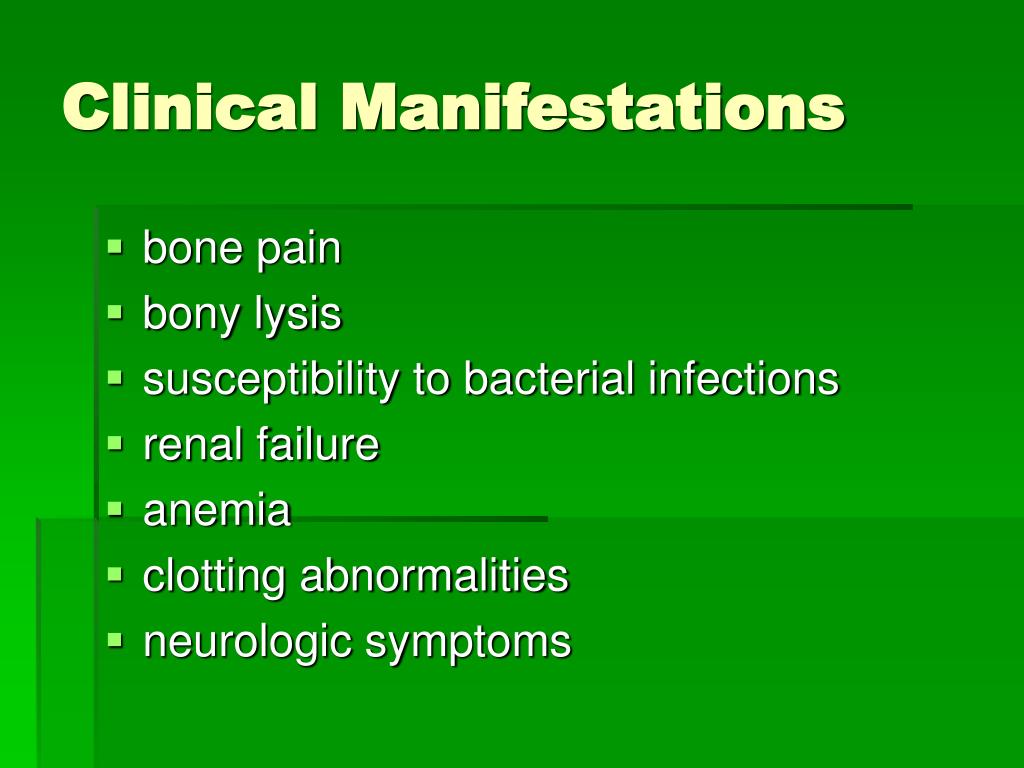 Clinical Manifestations

- bone pain
- bony lysis
- susceptibility to bacterial infections
- renal failure
- anemia
- clotting abnormalities
- neurologic symptoms